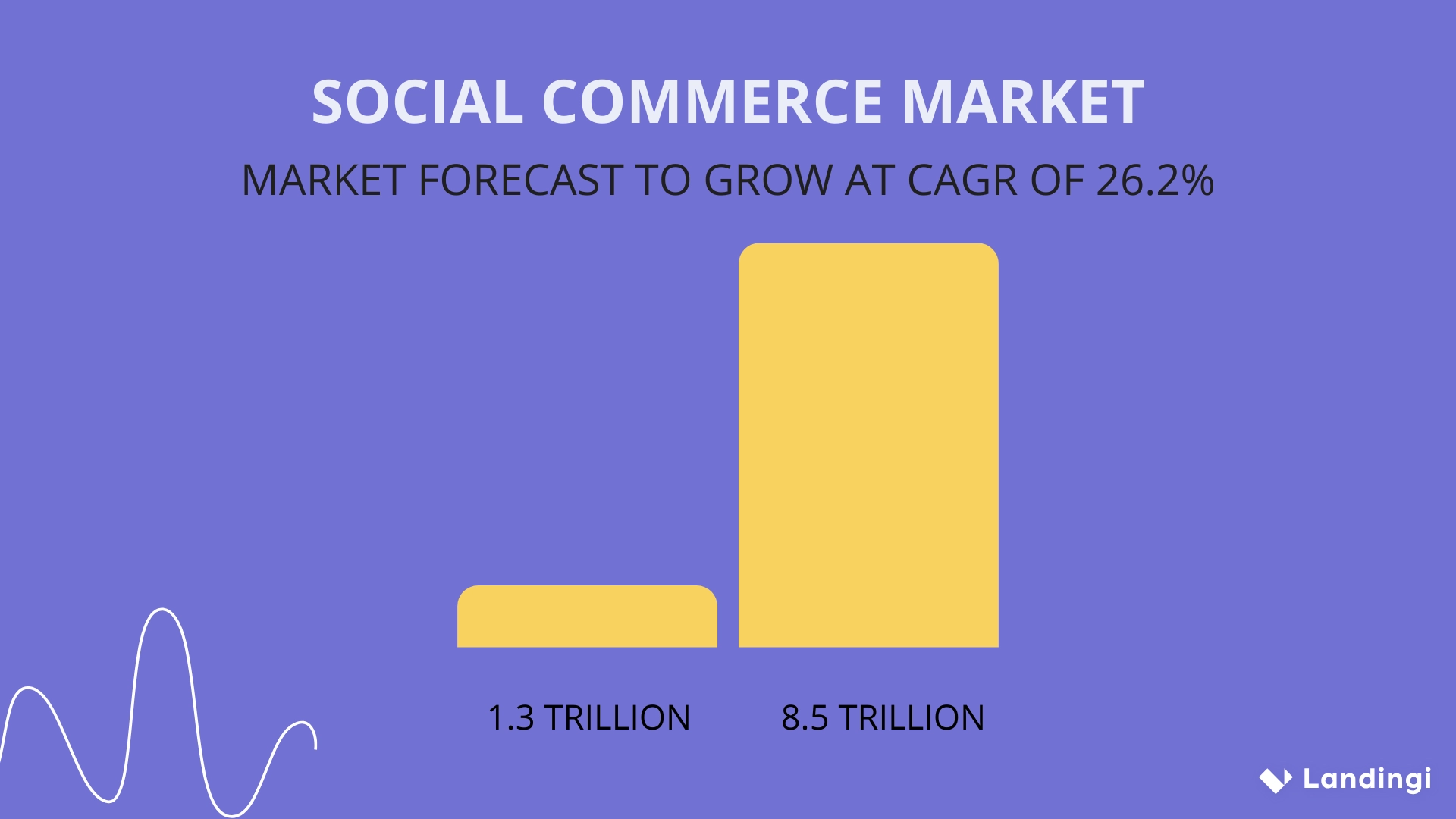 SOCIAL COMMERCE MARKET

MARKET FORECAST TO GROW AT CAGR OF 26.2%

1.3 TRILLION

8.5 TRILLION

Landingi